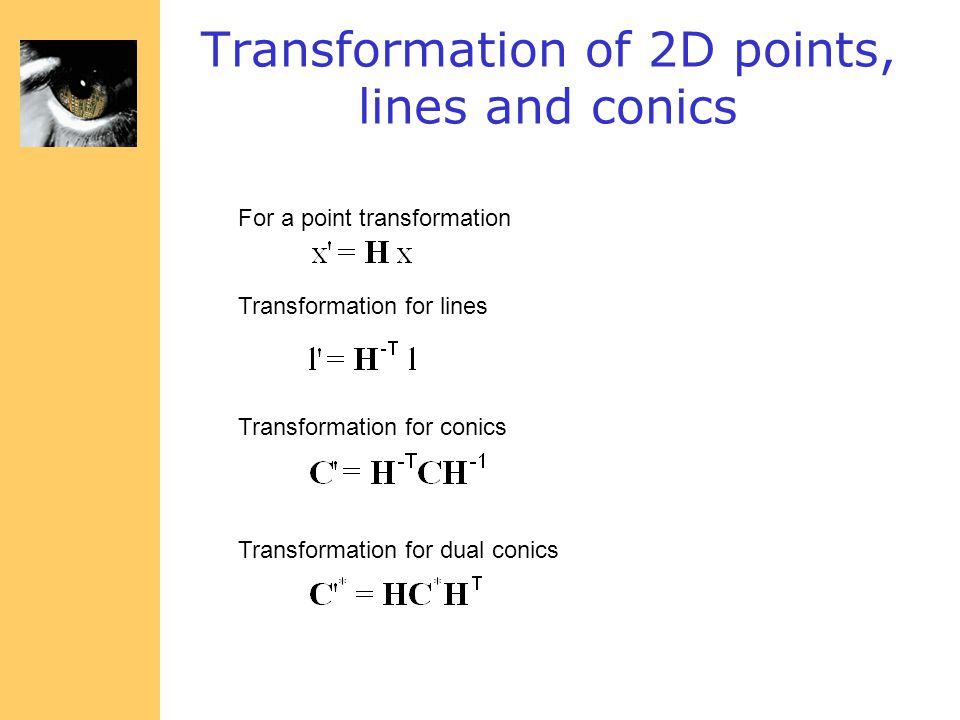 Transformation of 2D points, lines and conics

For a point transformation

$x' = \mathbf{H} x$

Transformation for lines

$l' = \mathbf{H}^{-T} l$

Transformation for conics

$\mathbf{C}' = \mathbf{H}^{-T}\mathbf{C}\mathbf{H}^{-1}$

Transformation for dual conics

$\mathbf{C}'^{*} = \mathbf{H}\mathbf{C}^{*}\mathbf{H}^{T}$